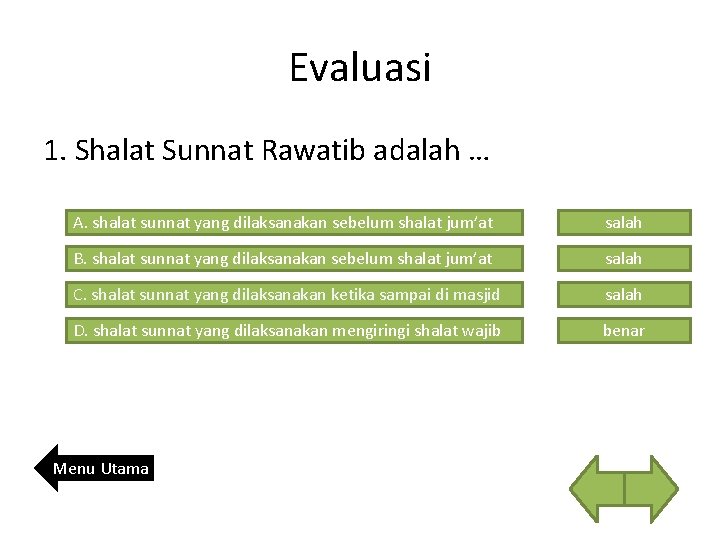 Evaluasi

1. Shalat Sunnat Rawatib adalah …

A. shalat sunnat yang dilaksanakan sebelum shalat jum'at

salah

B. shalat sunnat yang dilaksanakan sebelum shalat jum'at

salah

C. shalat sunnat yang dilaksanakan ketika sampai di masjid

salah

D. shalat sunnat yang dilaksanakan mengiringi shalat wajib

benar

Menu Utama